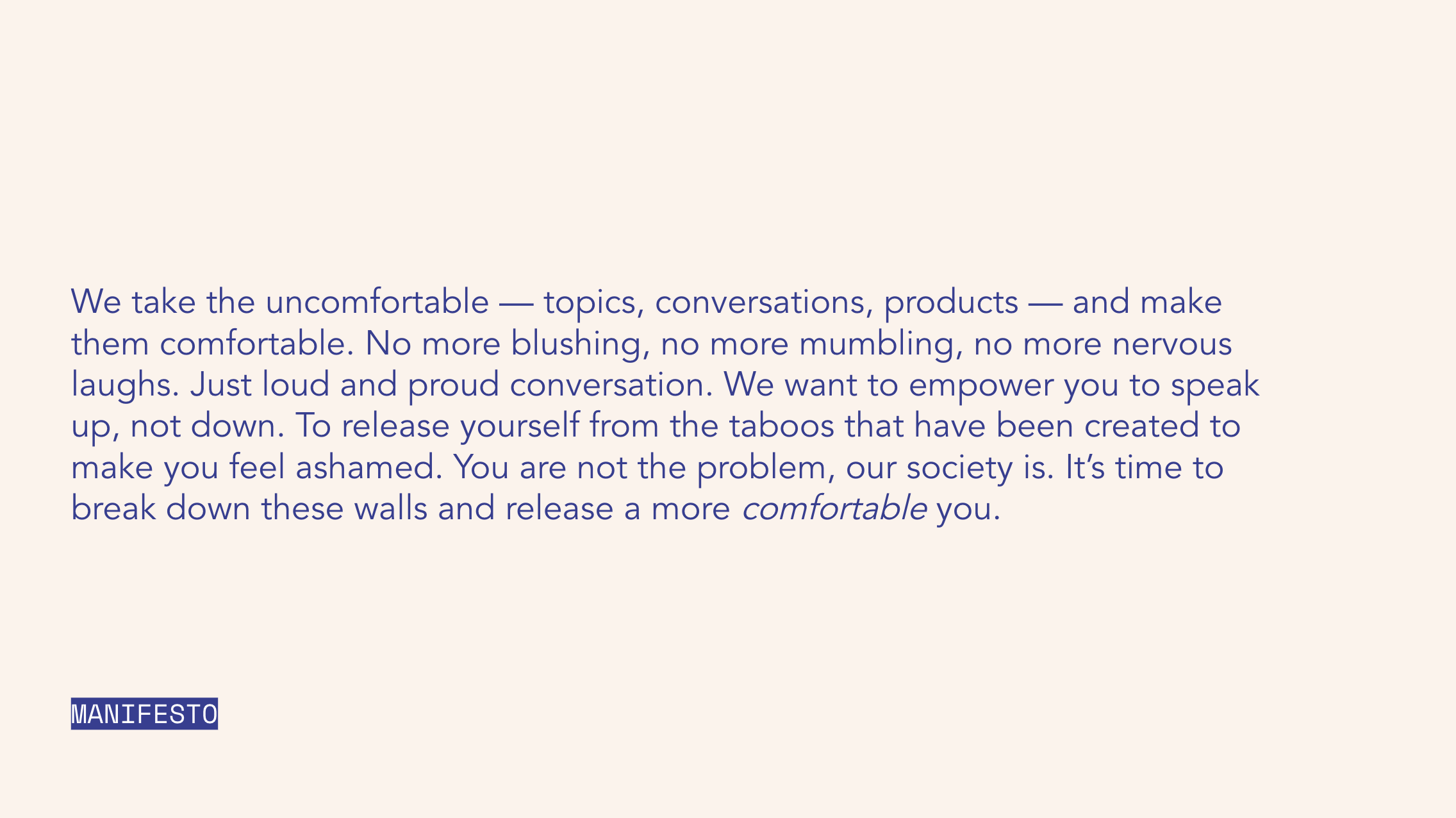 We take the uncomfortable — topics, conversations, products — and make them comfortable. No more blushing, no more mumbling, no more nervous laughs. Just loud and proud conversation. We want to empower you to speak up, not down. To release yourself from the taboos that have been created to make you feel ashamed. You are not the problem, our society is. It’s time to break down these walls and release a more comfortable you.

MANIFESTO